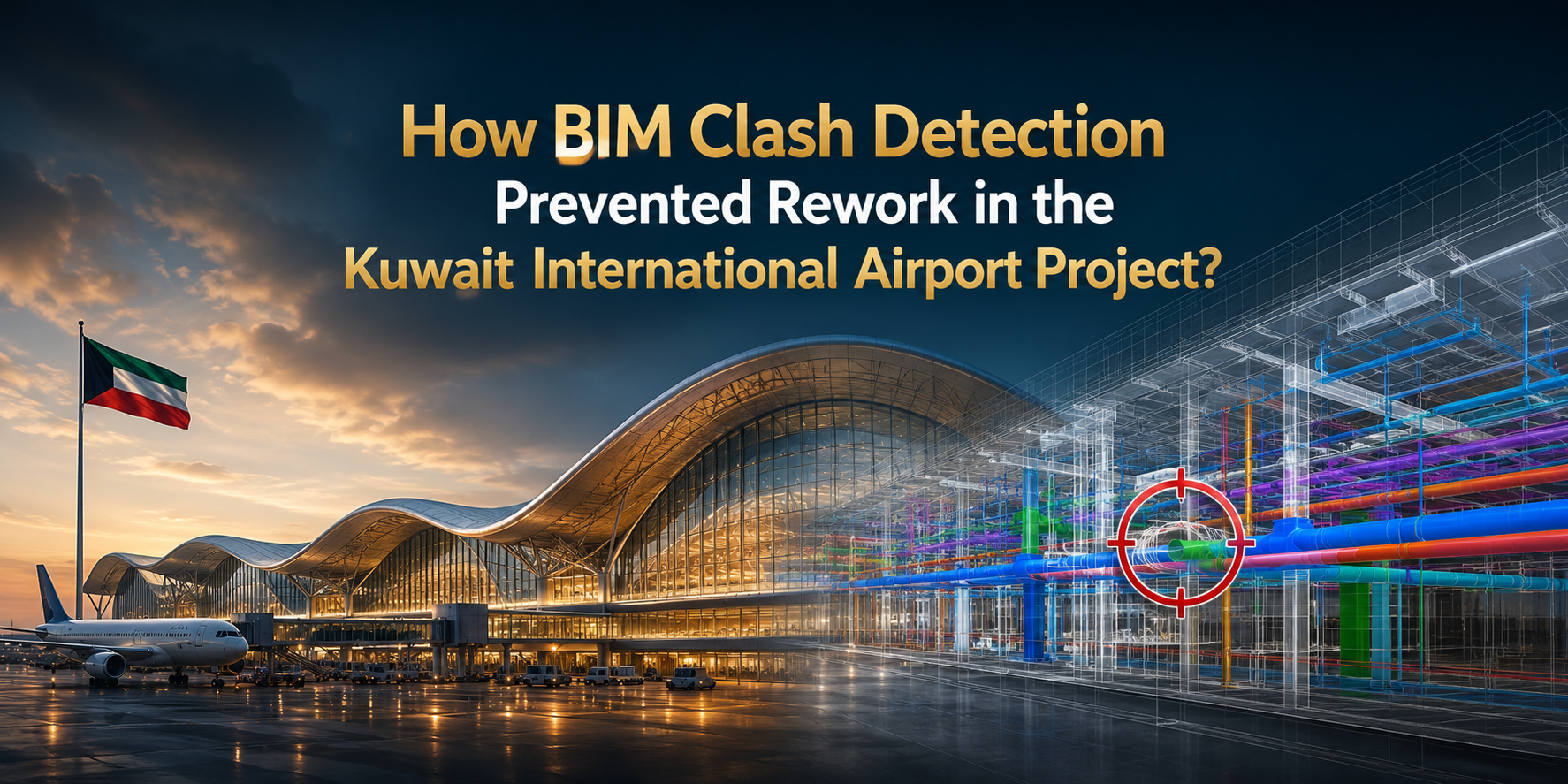 How BIM Clash Detection
Prevented Rework in the
Kuwait International Airport Project?